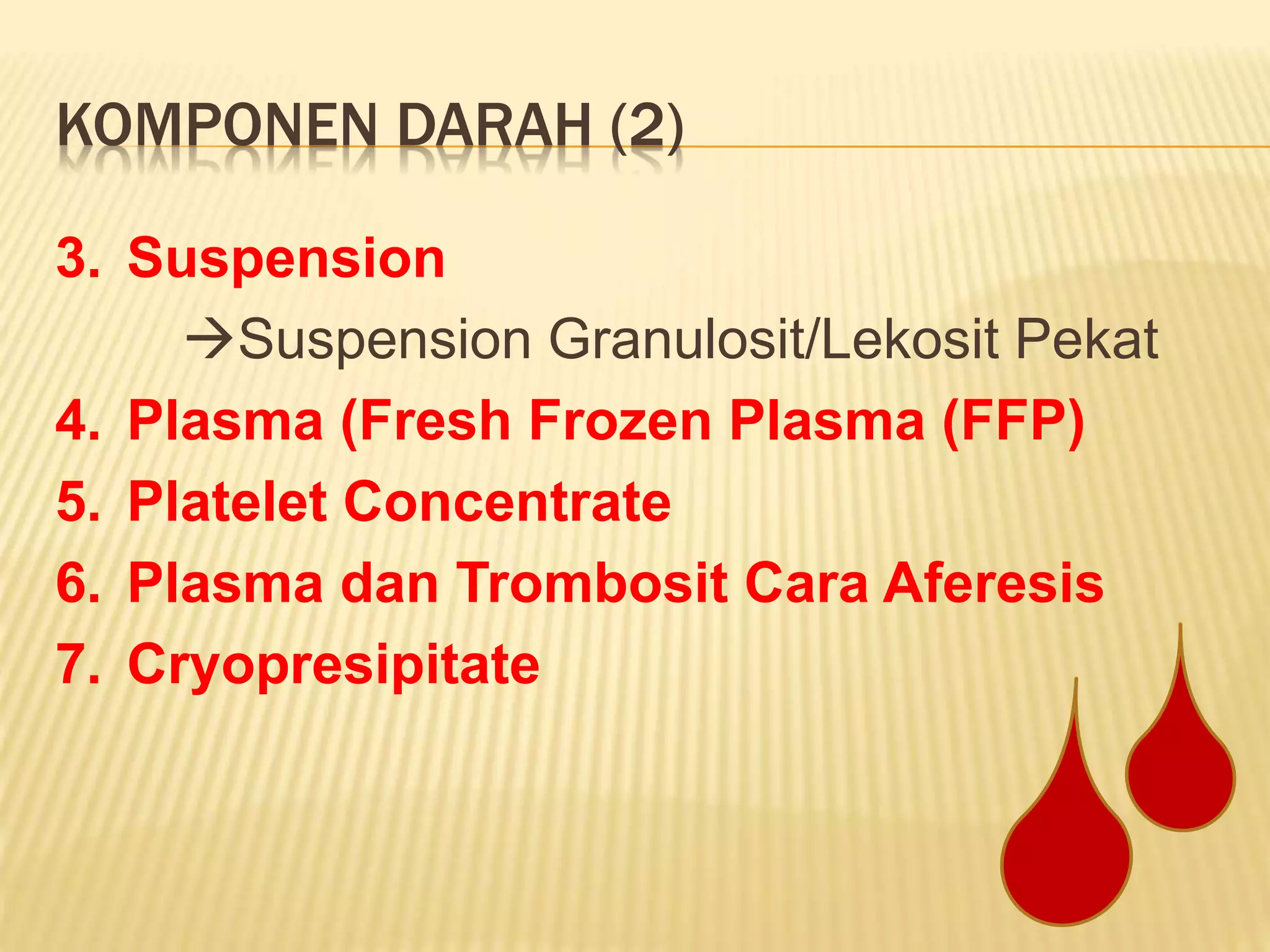 KOMPONEN DARAH (2)

3. Suspension

→Suspension Granulosit/Lekosit Pekat

4. Plasma (Fresh Frozen Plasma (FFP)

5. Platelet Concentrate

6. Plasma dan Trombosit Cara Aferesis

7. Cryopresipitate